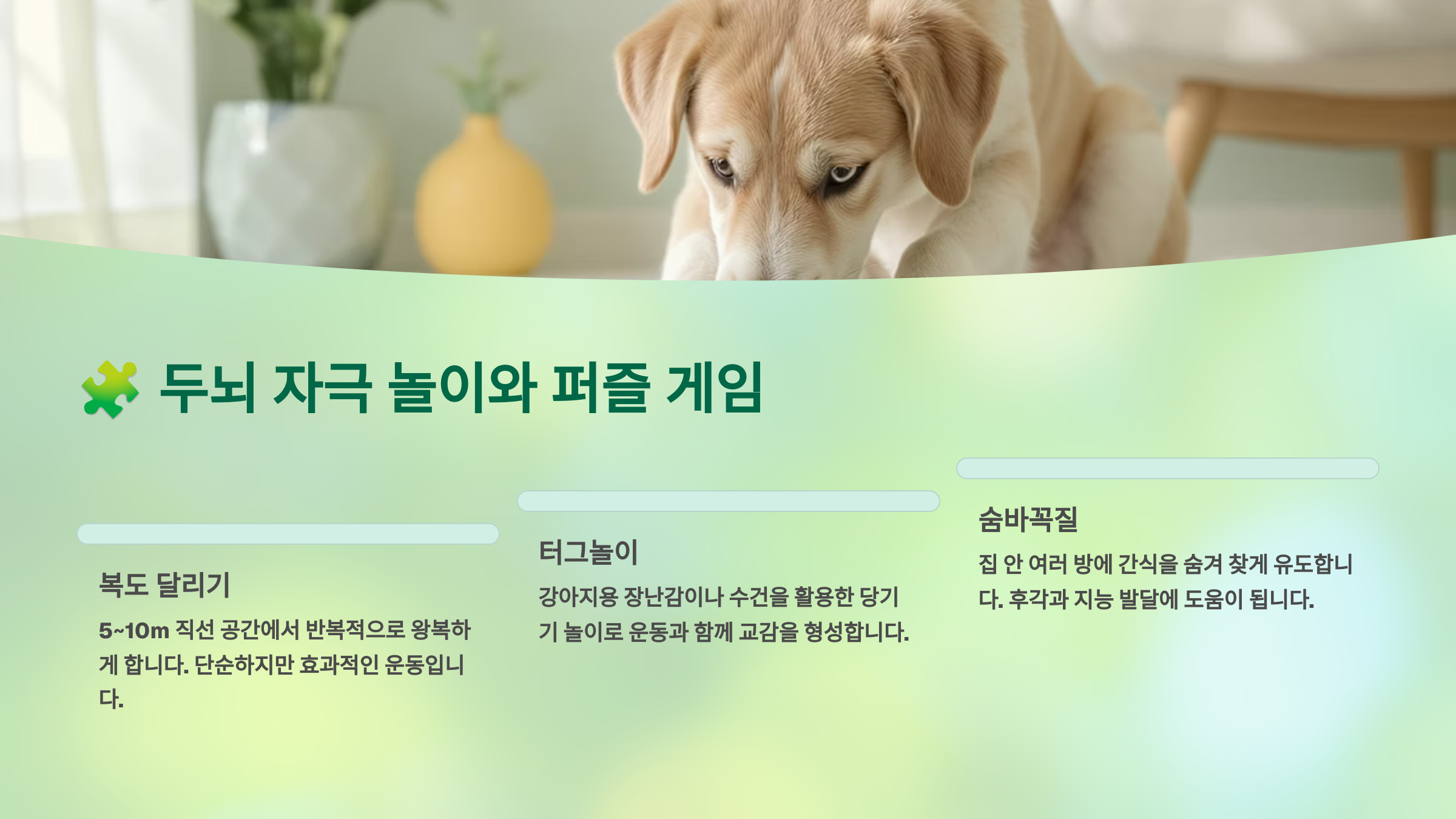 🧩 두뇌 자극 놀이와 퍼즐 게임

복도 달리기

5~10m 직선 공간에서 반복적으로 왕복하게 합니다. 단순하지만 효과적인 운동입니다.

터그놀이

강아지용 장난감이나 수건을 활용한 당기기 놀이로 운동과 함께 교감을 형성합니다.

숨바꼭질

집 안 여러 방에 간식을 숨겨 찾게 유도합니다. 후각과 지능 발달에 도움이 됩니다.